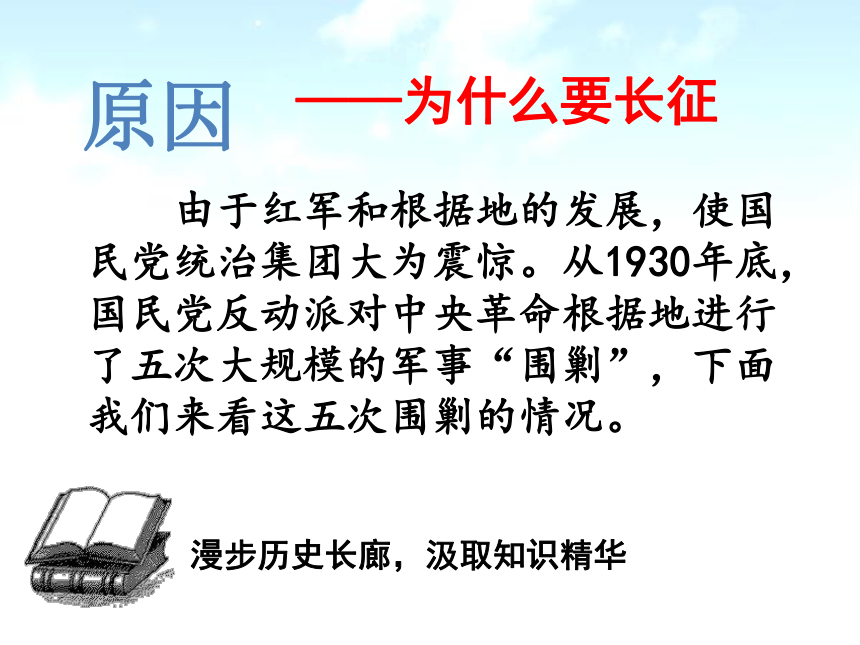 原因 ——为什么要长征

由于红军和根据地的发展，使国民党统治集团大为震惊。从1930年底，国民党反动派对中央革命根据地进行了五次大规模的军事“围剿”，下面我们来看这五次围剿的情况。

漫步历史长廊，汲取知识精华